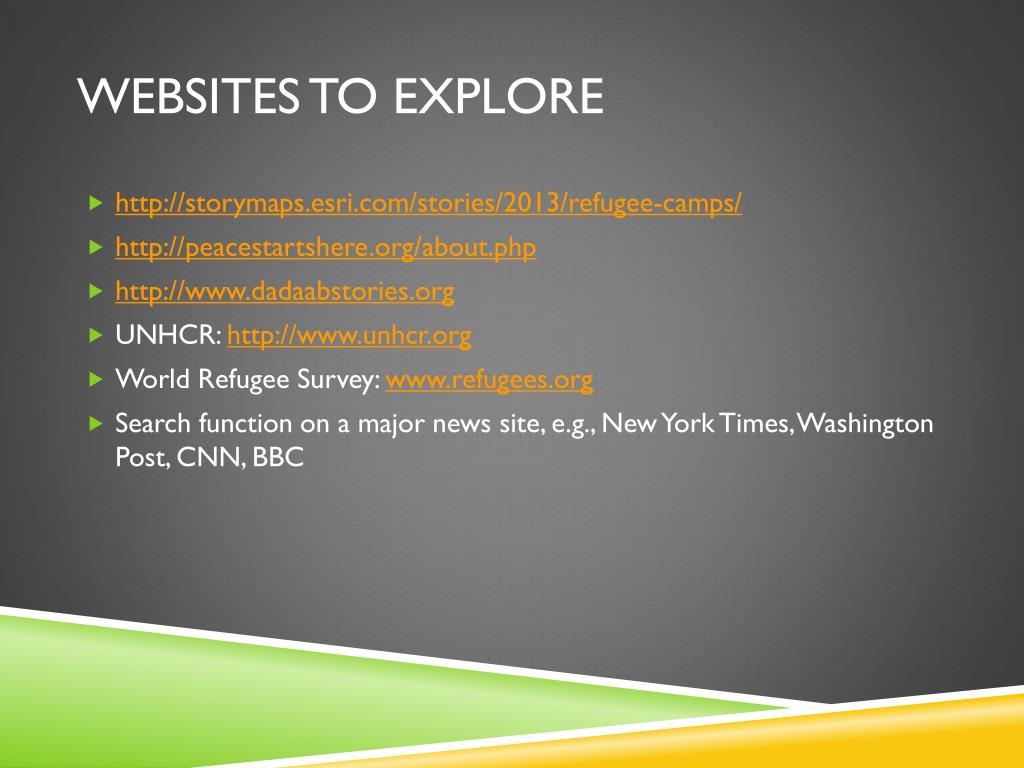 WEBSITES TO EXPLORE

http://storymaps.esri.com/stories/2013/refugee-camps/

http://peacestartshere.org/about.php

http://www.dadaabstories.org

UNHCR: http://www.unhcr.org

World Refugee Survey: www.refugees.org

Search function on a major news site, e.g., New York Times, Washington Post, CNN, BBC